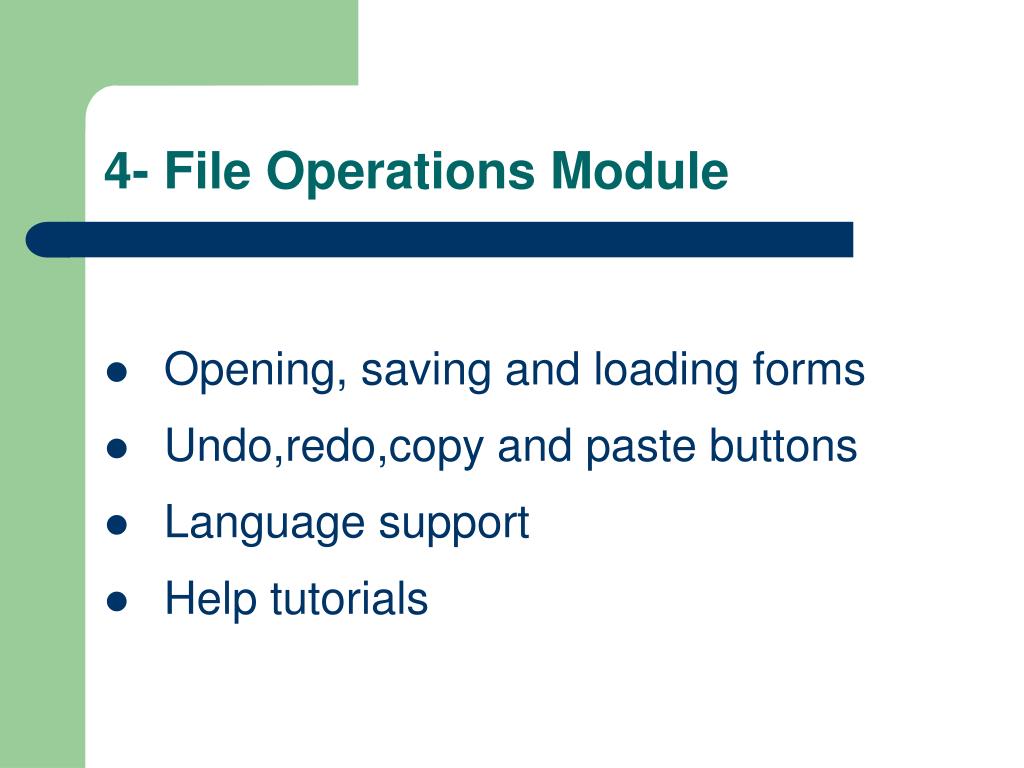 4- File Operations Module

- Opening, saving and loading forms
- Undo,redo,copy and paste buttons
- Language support
- Help tutorials